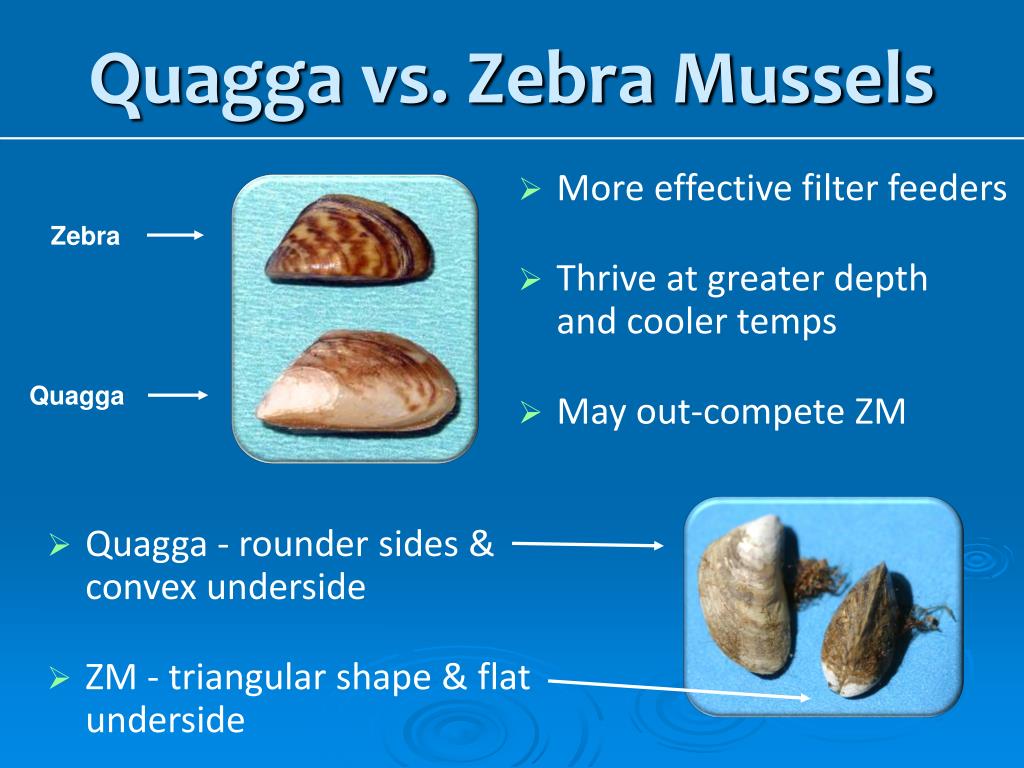 Quagga vs. Zebra Mussels

Zebra

Quagga

➢ More effective filter feeders

➢ Thrive at greater depth and cooler temps

➢ May out-compete ZM

➢ Quagga - rounder sides & convex underside

➢ ZM - triangular shape & flat underside